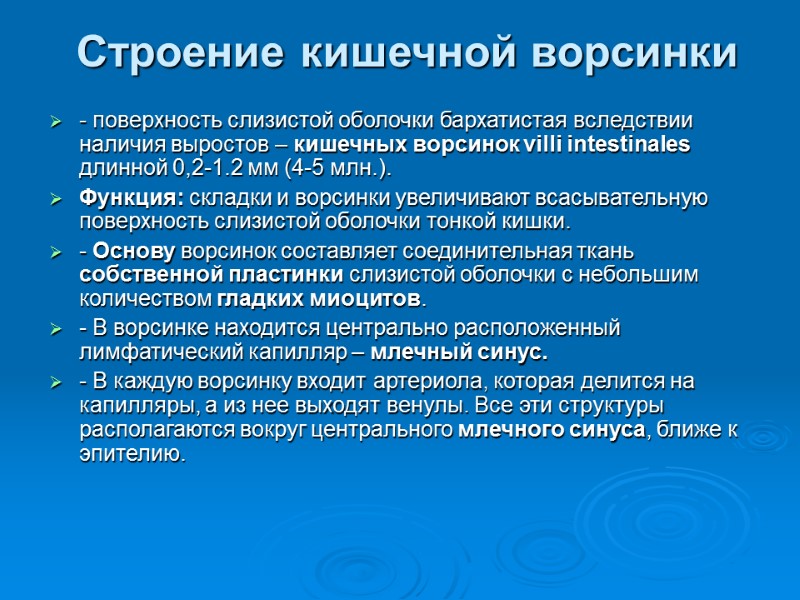 Строение кишечной ворсинки

- поверхность слизистой оболочки бархатистая вследствии наличия выростов – кишечных ворсинок villi intestinales длинной 0,2-1.2 мм (4-5 млн.).

Функция: складки и ворсинки увеличивают всасывательную поверхность слизистой оболочки тонкой кишки.

- Основу ворсинок составляет соединительная ткань собственной пластинки слизистой оболочки с небольшим количеством гладких миоцитов.

- В ворсинке находится центрально расположенный лимфатический капилляр – млечный синус.

- В каждую ворсинку входит артериола, которая делится на капилляры, а из нее выходят венулы. Все эти структуры располагаются вокруг центрального млечного синуса, ближе к эпителию.